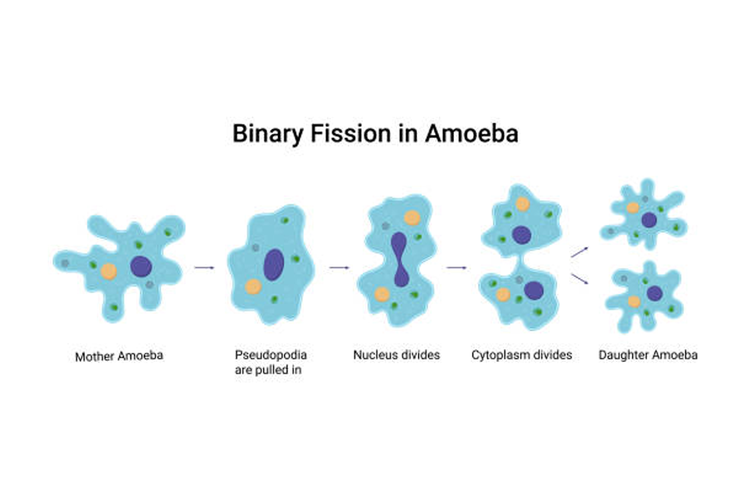 Binary Fission in Amoeba

Mother Amoeba

Pseudopodia are pulled in

Nucleus divides

Cytoplasm divides

Daughter Amoeba